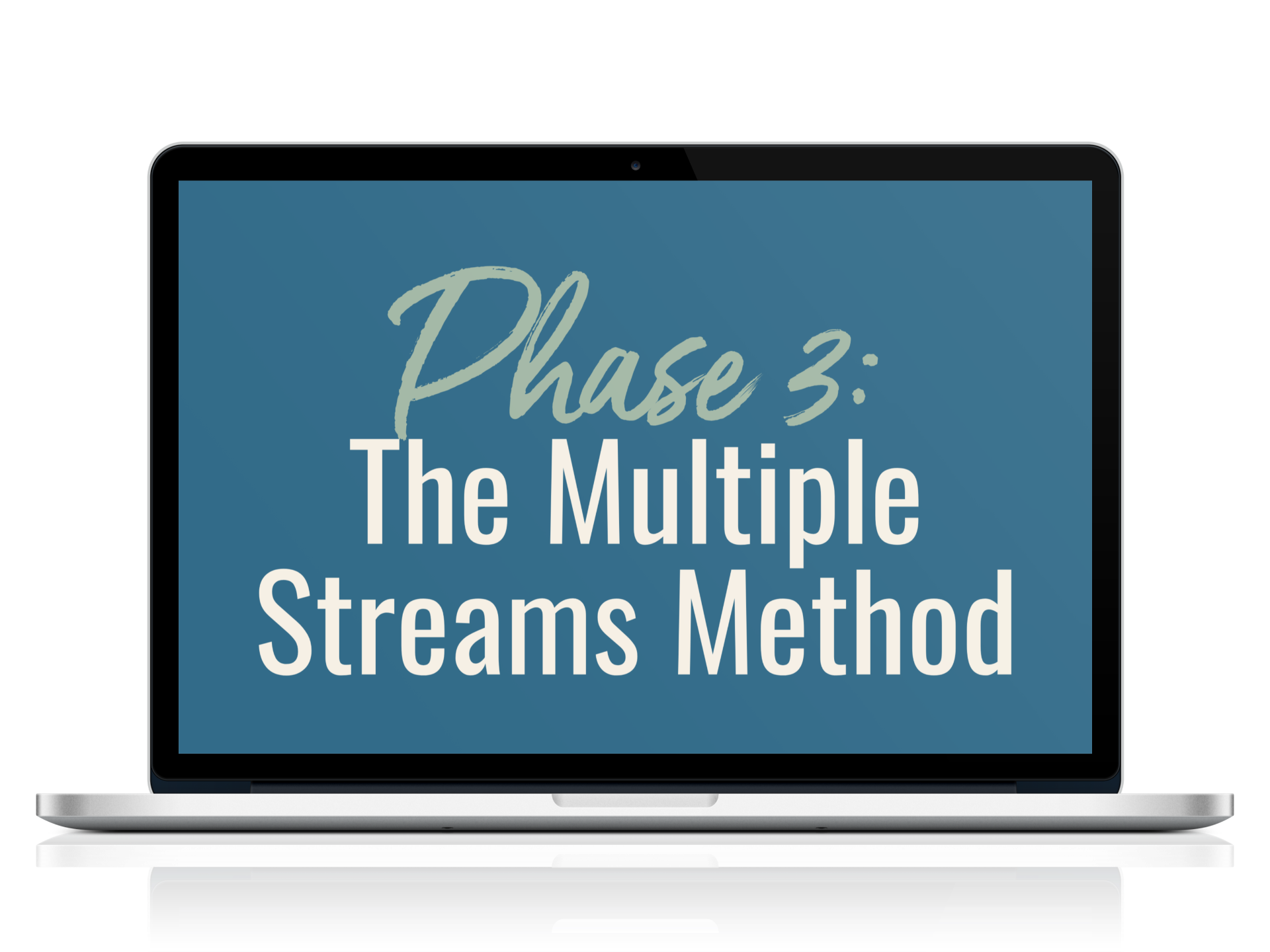 Phase 3:
The Multiple Streams Method